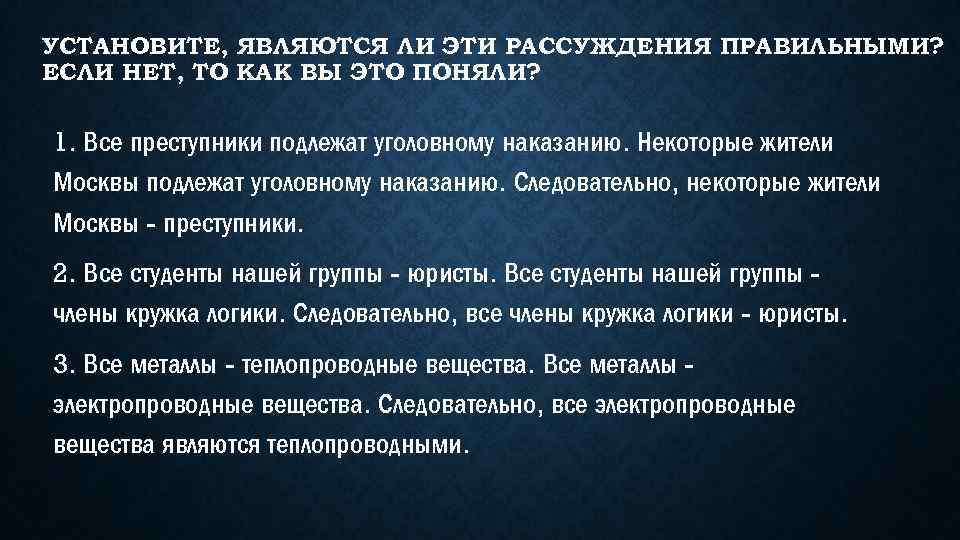 УСТАНОВИТЕ, ЯВЛЯЮТСЯ ЛИ ЭТИ РАССУЖДЕНИЯ ПРАВИЛЬНЫМИ? ЕСЛИ НЕТ, ТО КАК ВЫ ЭТО ПОНЯЛИ?

1. Все преступники подлежат уголовному наказанию. Некоторые жители Москвы подлежат уголовному наказанию. Следовательно, некоторые жители Москвы - преступники.

2. Все студенты нашей группы - юристы. Все студенты нашей группы - члены кружка логики. Следовательно, все члены кружка логики - юристы.

3. Все металлы - теплопроводные вещества. Все металлы - электропроводные вещества. Следовательно, все электропроводные вещества являются теплопроводными.